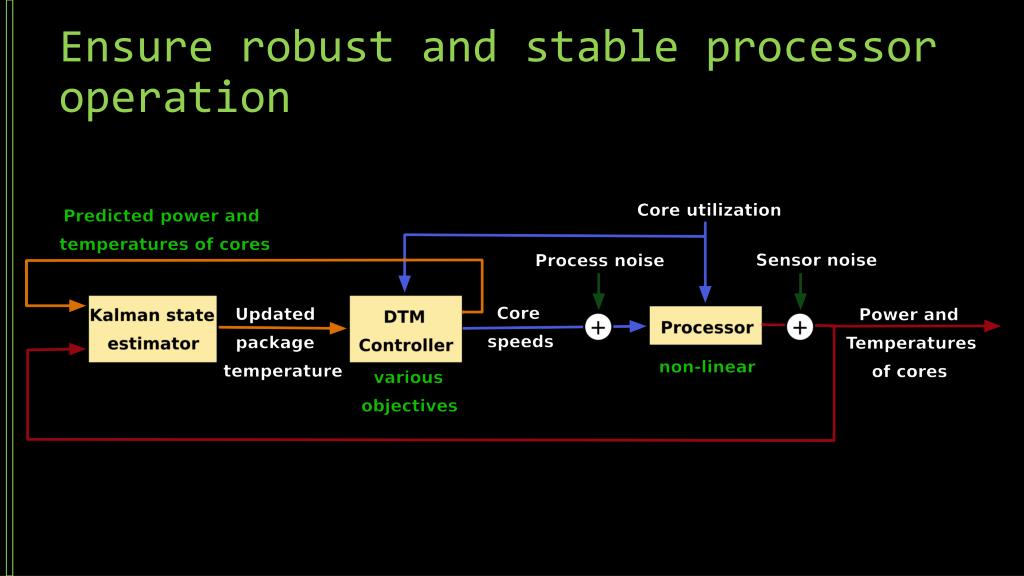 Ensure robust and stable processor operation

Predicted power and temperatures of cores

Core utilization

Process noise

Sensor noise

Kalman state estimator

Updated package temperature

DTM Controller

various objectives

Core speeds

+

Processor

non-linear

+

Power and Temperatures of cores